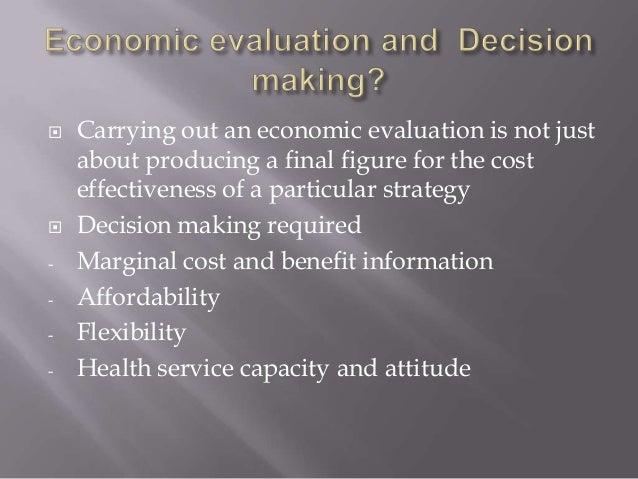 Economic evaluation and Decision making?

Carrying out an economic evaluation is not just about producing a final figure for the cost effectiveness of a particular strategy

Decision making required

- Marginal cost and benefit information
- Affordability
- Flexibility
- Health service capacity and attitude